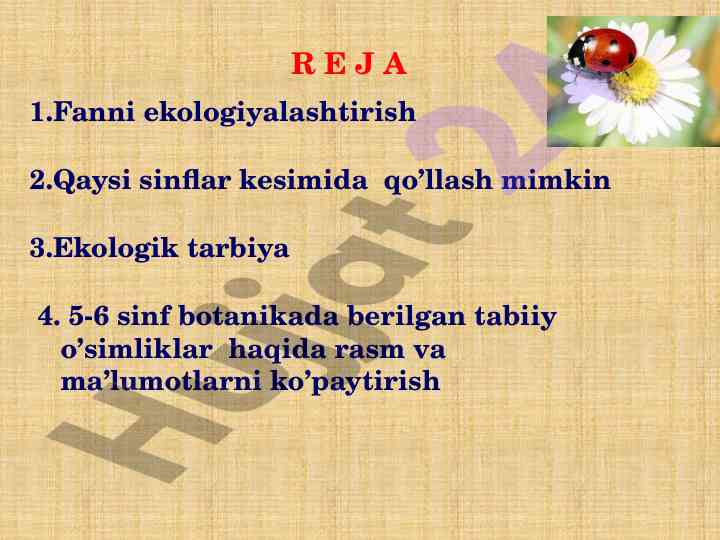 R E J A

1.Fanni ekologiyalashtirish

2.Qaysi sinflar kesimida qo’llash mimkin

3.Ekologik tarbiya

4. 5-6 sinf botanikada berilgan tabiiy o’simliklar haqida rasm va ma’lumotlarni ko’paytirish

Hujjat24